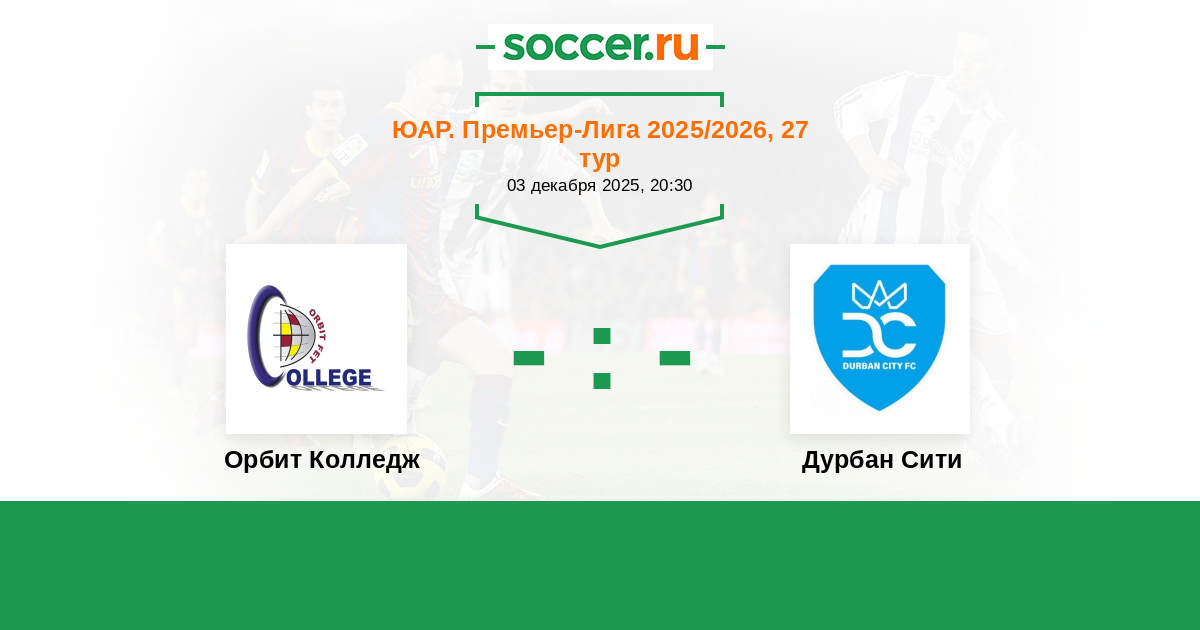 soccer.ru

ЮАР. Премьер-Лига 2025/2026, 27 тур
03 декабря 2025, 20:30

ORBIT FET
COLLEGE

- : -

DC
DURBAN CITY FC

Орбит Колледж

Дурбан Сити